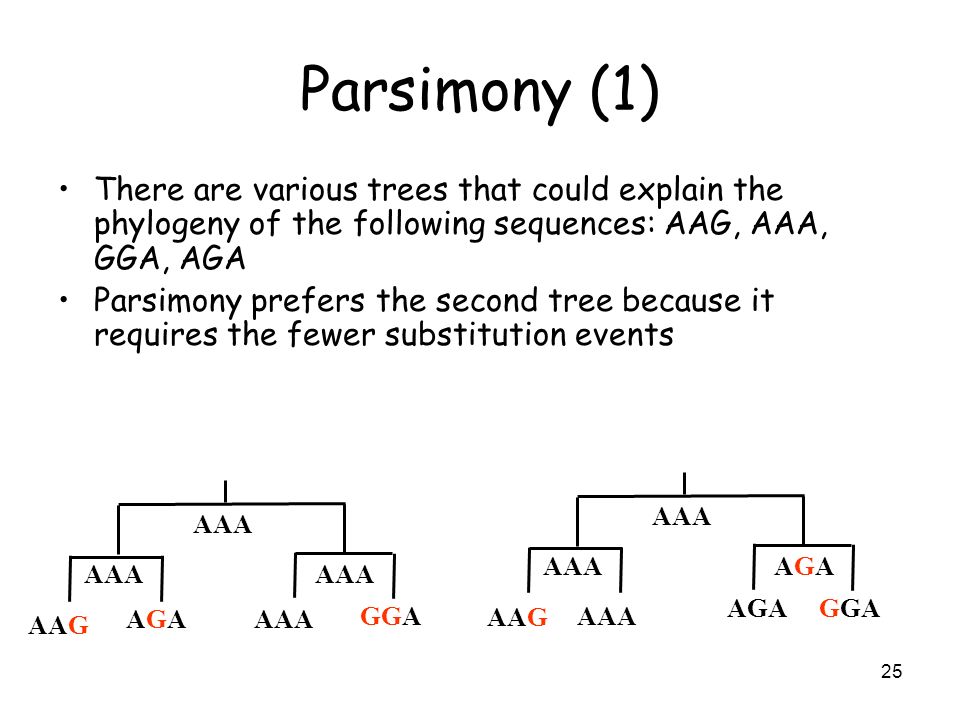 Parsimony (1)

• There are various trees that could explain the phylogeny of the following sequences: AAG, AAA, GGA, AGA

• Parsimony prefers the second tree because it requires the fewer substitution events

AAA

AAA

AAA

AAG AGA AAA GGA

AAA

AAA

AGA

AAG AAA AGA GGA

25